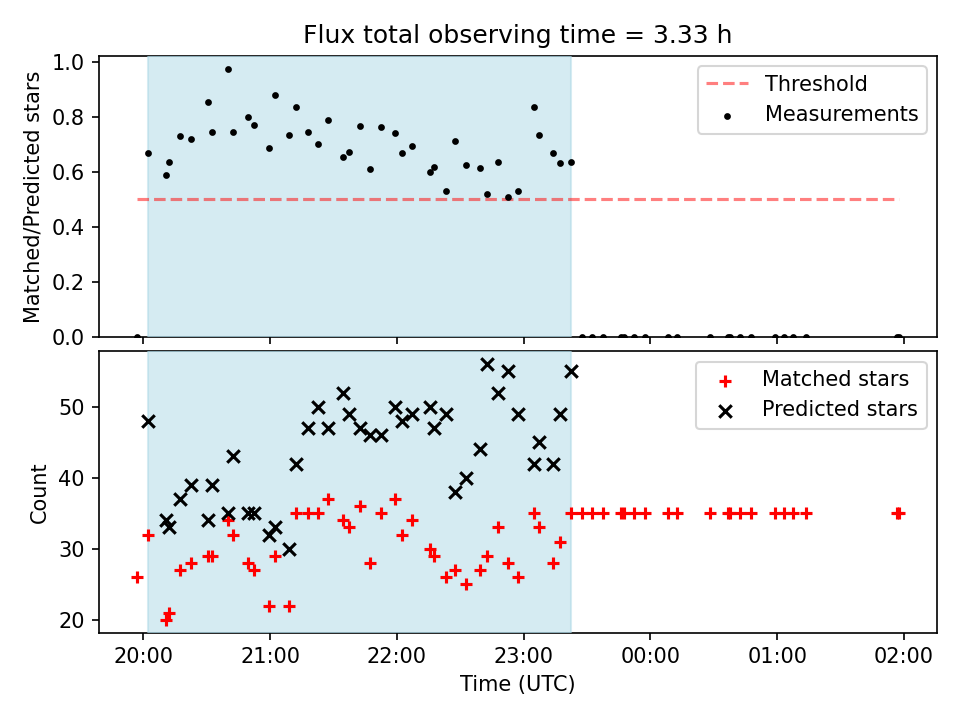 Flux total observing time = 3.33 h

Matched/Predicted stars

1.0
0.8
0.6
0.4
0.2
0.0

Threshold
Measurements

Count

50
40
30
20

Matched stars
Predicted stars

20:00
21:00
22:00
23:00
00:00
01:00
02:00

Time (UTC)